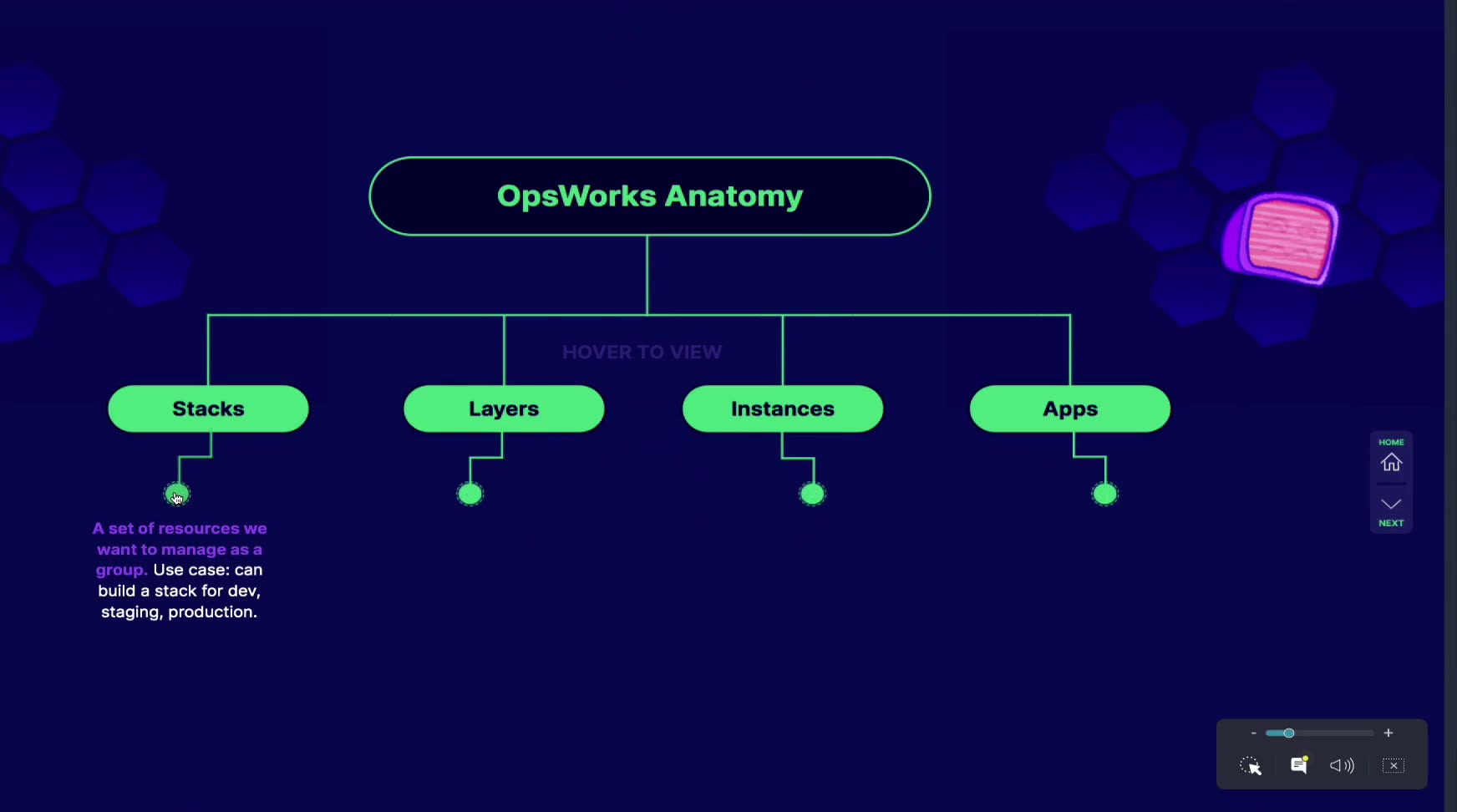 OpsWorks Anatomy

HOVER TO VIEW

Stacks

Layers

Instances

Apps

A set of resources we want to manage as a group. Use case: can build a stack for dev, staging, production.

HOME

NEXT

-

+